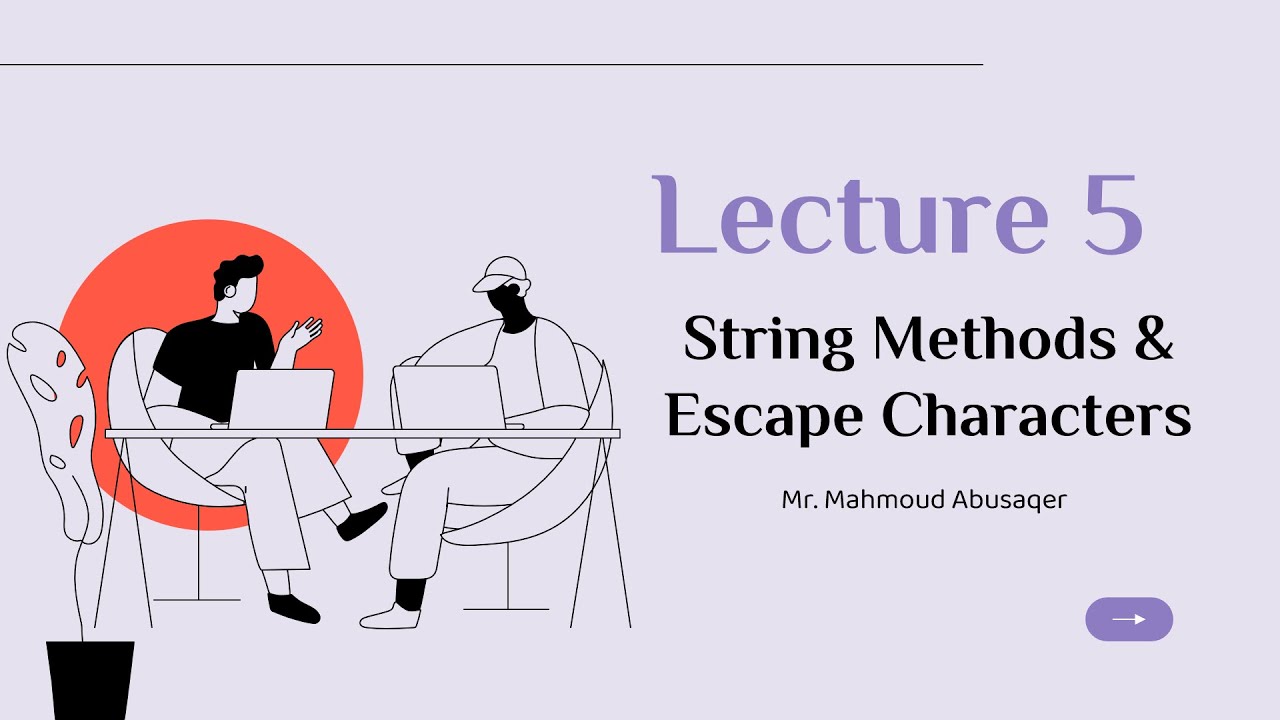 Lecture 5

String Methods & Escape Characters

Mr. Mahmoud Abusaqer